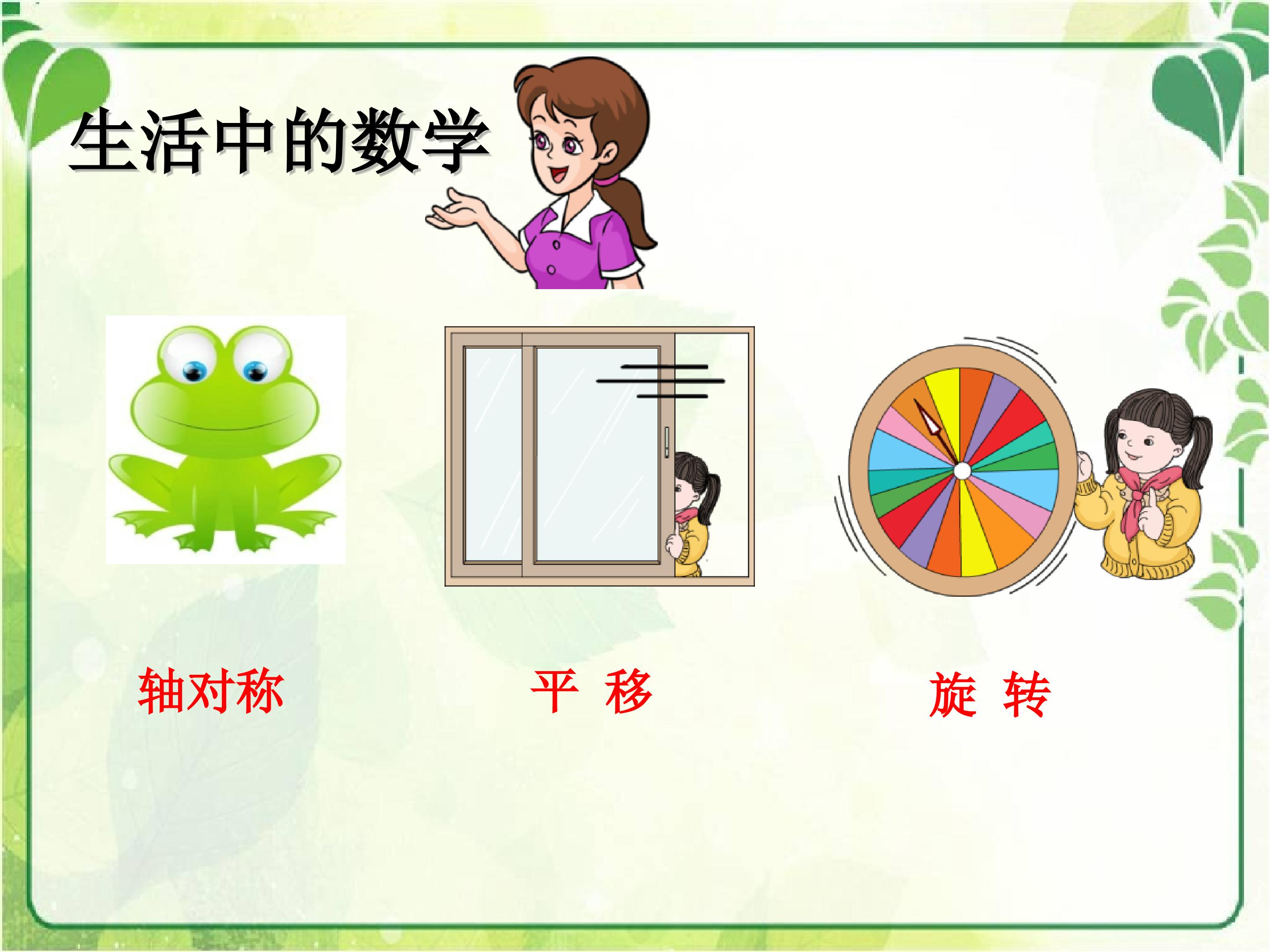 生活中的数学

轴对称

平 移

旋 转